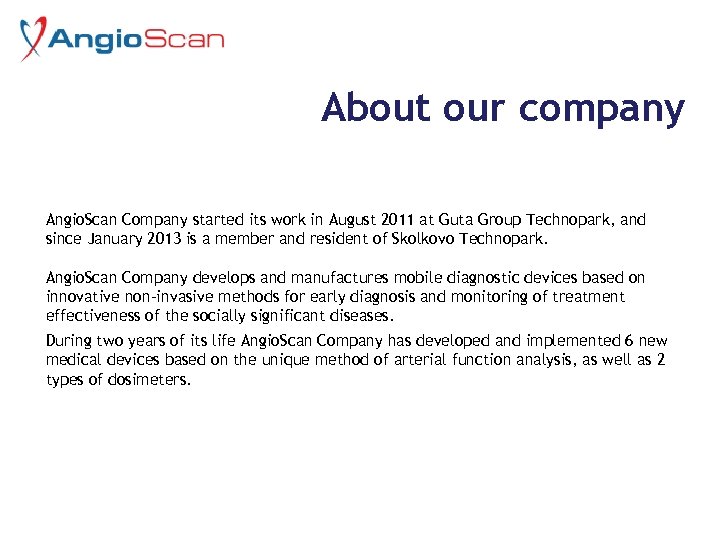 AngioScan

About our company

AngioScan Company started its work in August 2011 at Guta Group Technopark, and since January 2013 is a member and resident of Skolkovo Technopark.

AngioScan Company develops and manufactures mobile diagnostic devices based on innovative non-invasive methods for early diagnosis and monitoring of treatment effectiveness of the socially significant diseases.

During two years of its life AngioScan Company has developed and implemented 6 new medical devices based on the unique method of arterial function analysis, as well as 2 types of dosimeters.